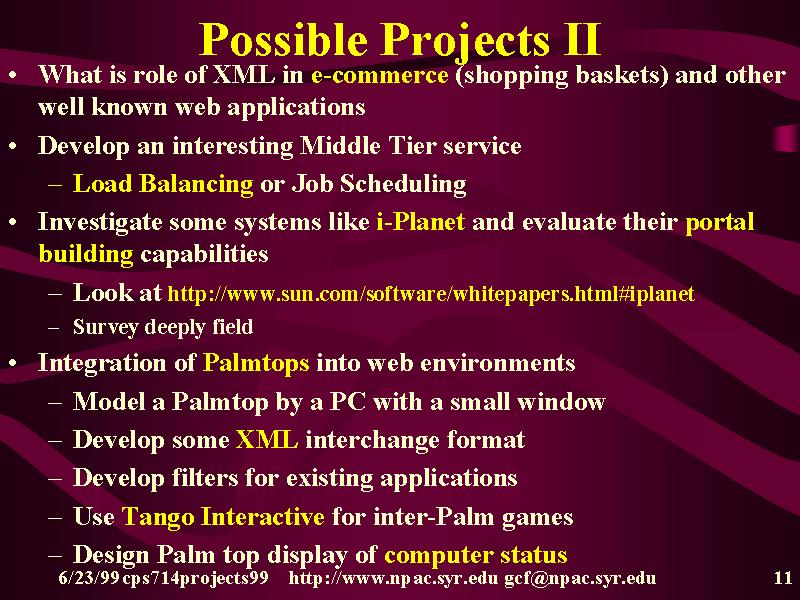 Possible Projects II

• What is role of XML in e-commerce (shopping baskets) and other well known web applications
• Develop an interesting Middle Tier service
– Load Balancing or Job Scheduling
• Investigate some systems like i-Planet and evaluate their portal building capabilities
– Look at http://www.sun.com/software/whitepapers.html#iplanet
– Survey deeply field
• Integration of Palmtops into web environments
– Model a Palmtop by a PC with a small window
– Develop some XML interchange format
– Develop filters for existing applications
– Use Tango Interactive for inter-Palm games
– Design Palm top display of computer status

6/23/99 cps714projects99 http://www.npac.syr.edu gcf@npac.syr.edu 11